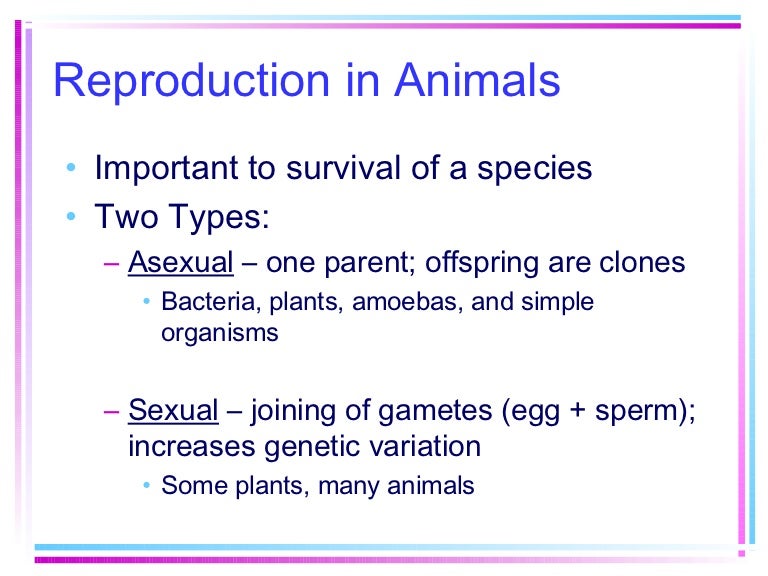 Reproduction in Animals

• Important to survival of a species
• Two Types:
– Asexual – one parent; offspring are clones
• Bacteria, plants, amoebas, and simple organisms

– Sexual – joining of gametes (egg + sperm); increases genetic variation
• Some plants, many animals